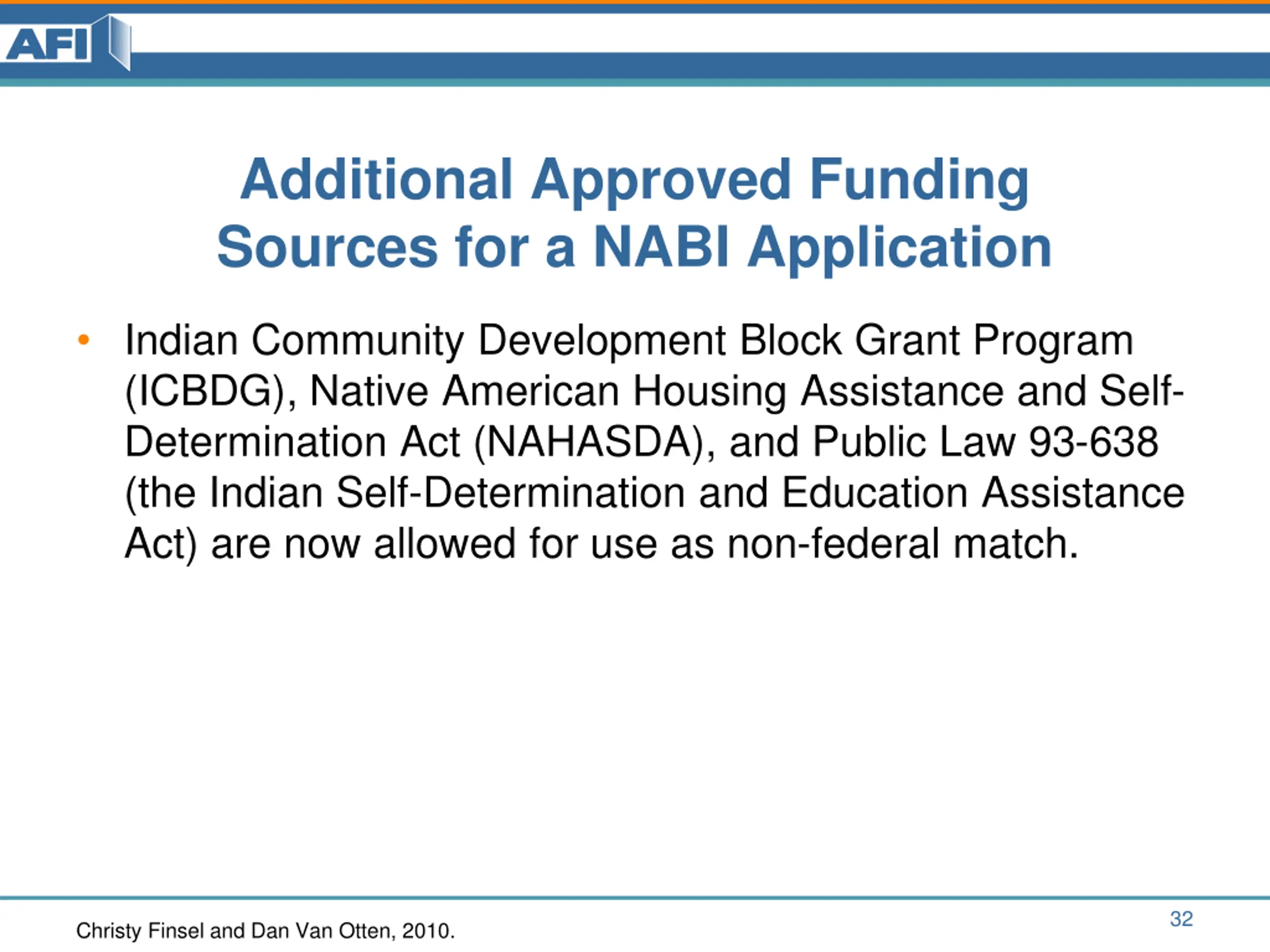 AFI

Additional Approved Funding Sources for a NABI Application

• Indian Community Development Block Grant Program (ICBDG), Native American Housing Assistance and Self-Determination Act (NAHASDA), and Public Law 93-638 (the Indian Self-Determination and Education Assistance Act) are now allowed for use as non-federal match.

Christy Finsel and Dan Van Otten, 2010.

32